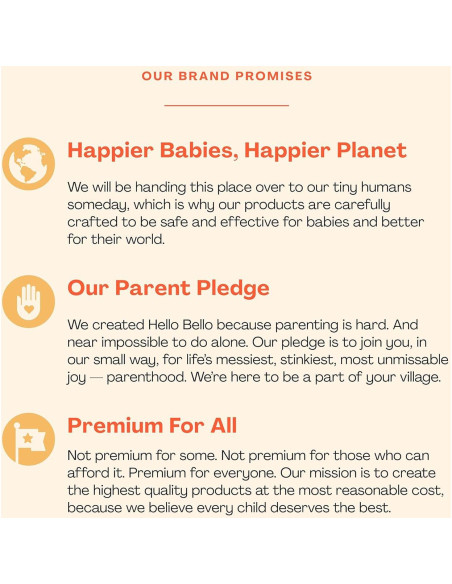 OUR BRAND PROMISES

Happier Babies, Happier Planet

We will be handing this place over to our tiny humans someday, which is why our products are carefully crafted to be safe and effective for babies and better for their world.

Our Parent Pledge

We created Hello Bello because parenting is hard. And near impossible to do alone. Our pledge is to join you, in our small way, for life's messiest, stinkiest, most unmissable joy — parenthood. We're here to be a part of your village.

Premium For All

Not premium for some. Not premium for those who can afford it. Premium for everyone. Our mission is to create the highest quality products at the most reasonable cost, because we believe every child deserves the best.